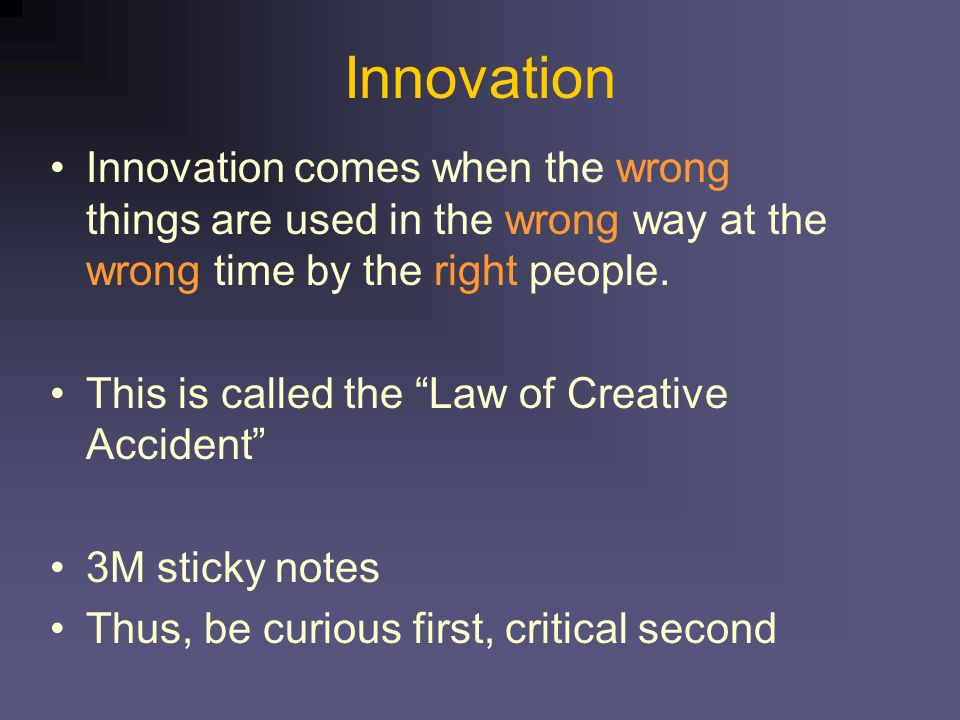 Innovation

• Innovation comes when the wrong things are used in the wrong way at the wrong time by the right people.

• This is called the “Law of Creative Accident”

• 3M sticky notes
• Thus, be curious first, critical second